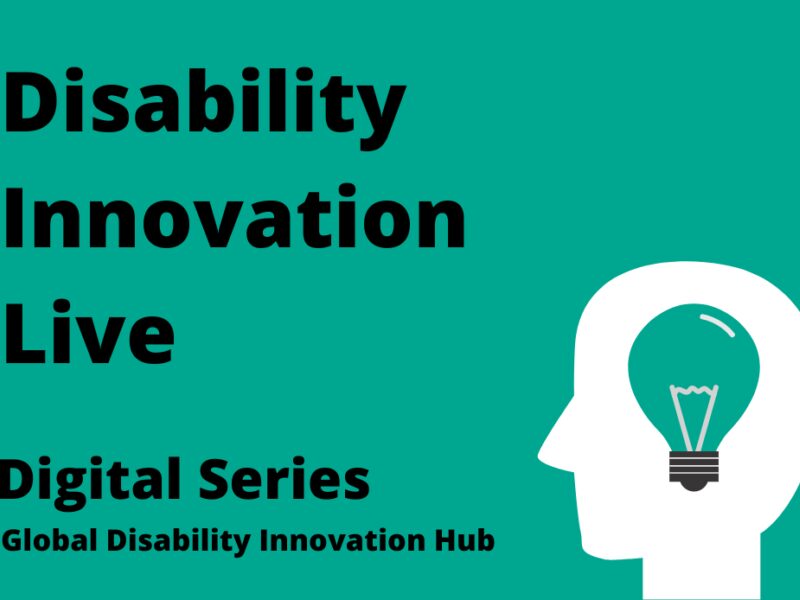 Disability Innovation Live

Digital Series

Global Disability Innovation Hub